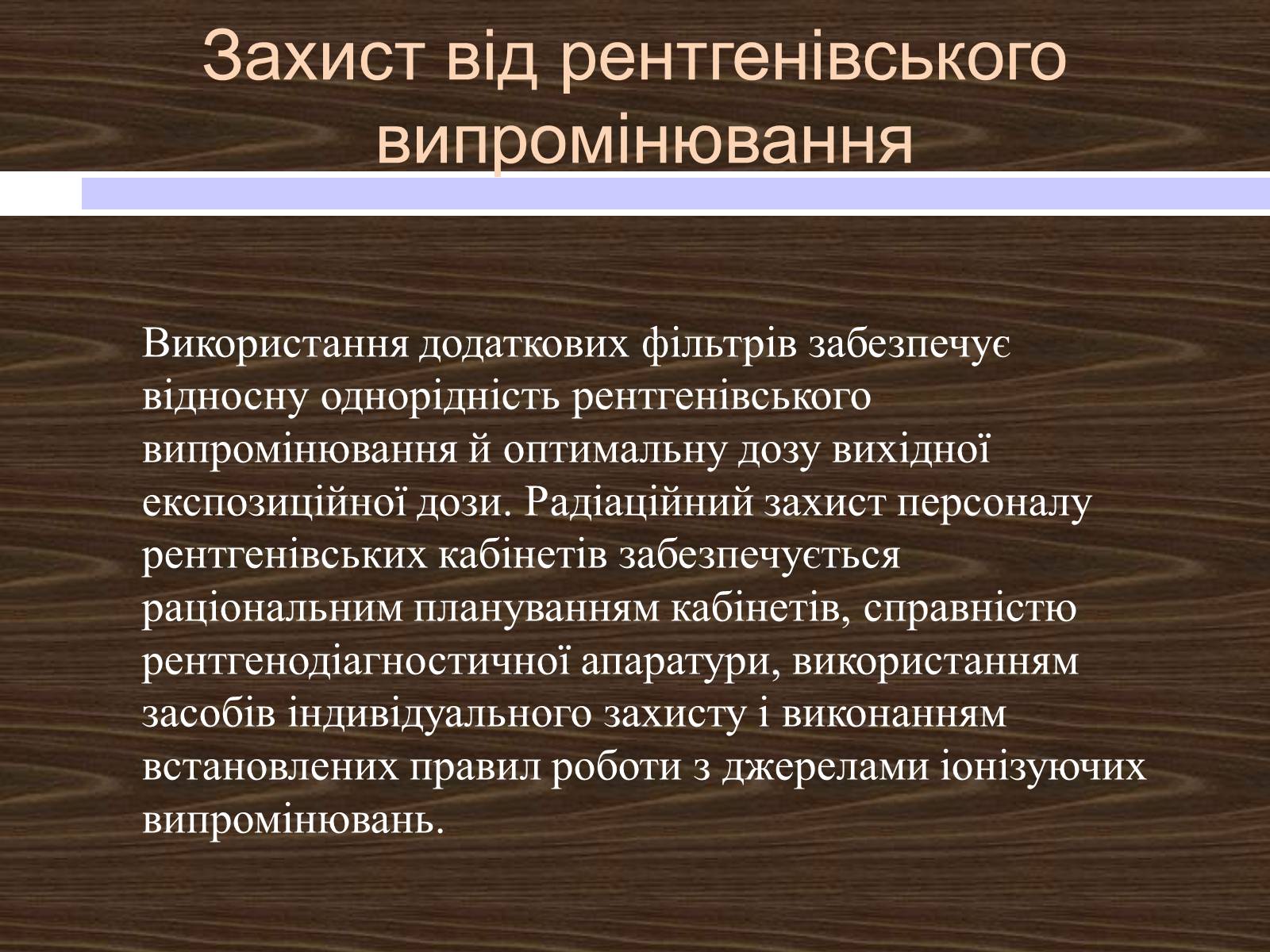 Захист від рентгенівського випромінювання

Використання додаткових фільтрів забезпечує відносну однорідність рентгенівського випромінювання й оптимальну дозу вихідної експозиційної дози. Радіаційний захист персоналу рентгенівських кабінетів забезпечується раціональним плануванням кабінетів, справністю рентгенодіагностичної апаратури, використанням засобів індивідуального захисту і виконанням встановлених правил роботи з джерелами іонізуючих випромінювань.